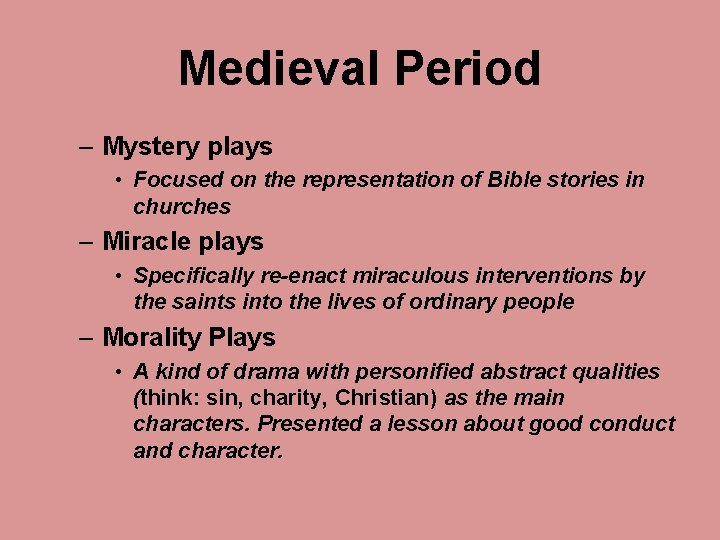 Medieval Period

– Mystery plays
• Focused on the representation of Bible stories in churches

– Miracle plays
• Specifically re-enact miraculous interventions by the saints into the lives of ordinary people

– Morality Plays
• A kind of drama with personified abstract qualities (think: sin, charity, Christian) as the main characters. Presented a lesson about good conduct and character.